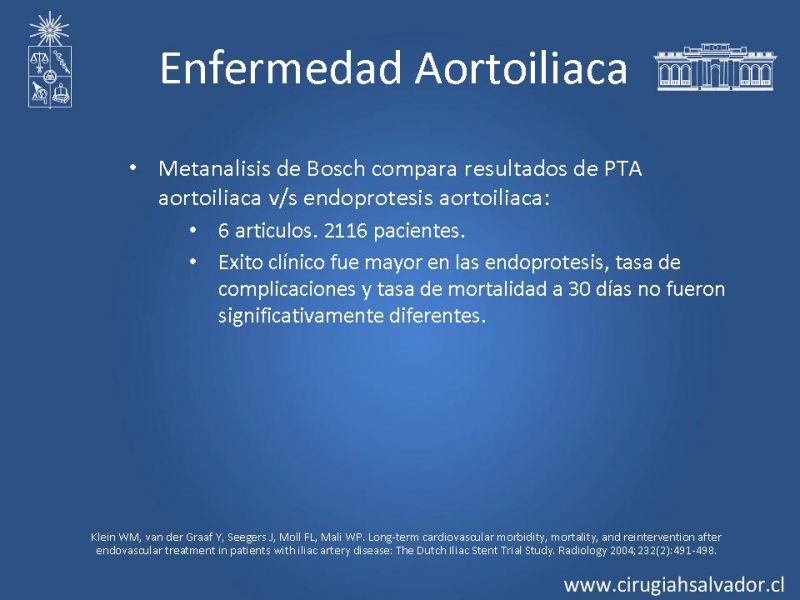 Enfermedad Aortoiliaca

• Metanalisis de Bosch compara resultados de PTA aortoiliaca v/s endoprotesis aortoiliaca:
 • 6 articulos. 2116 pacientes.
 • Exito clínico fue mayor en las endoprotesis, tasa de complicaciones y tasa de mortalidad a 30 días no fueron significativamente diferentes.

Klein WM, van der Graaf Y, Seegers J, Moll FL, Mali WP. Long-term cardiovascular morbidity, mortality, and reintervention after endovascular treatment in patients with iliac artery disease: The Dutch Iliac Stent Trial Study. Radiology 2004; 232(2):491-498.

www.cirugiahsalvador.cl